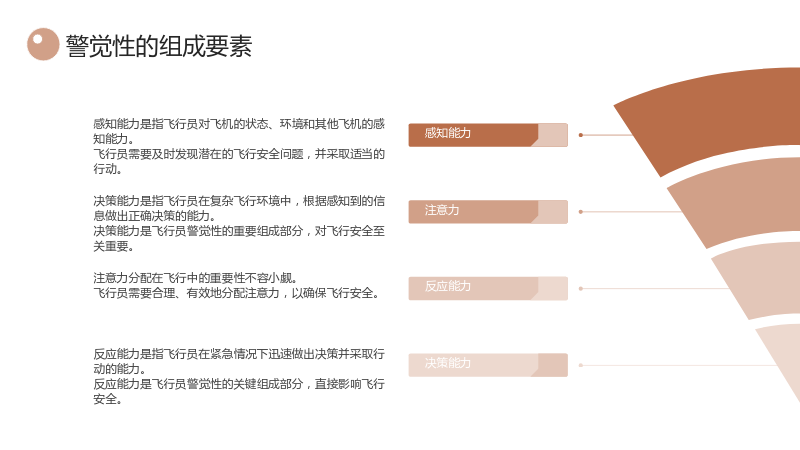 警觉性的组成要素

感知能力是指飞行员对飞机的状态、环境和其他飞机的感知能力。
飞行员需要及时发现潜在的飞行安全问题，并采取适当的行动。

决策能力是指飞行员在复杂飞行环境中，根据感知到的信息做出正确决策的能力。
决策能力是飞行员警觉性的重要组成部分，对飞行安全至关重要。

注意力分配在飞行中的重要性不容小觑。
飞行员需要合理、有效地分配注意力，以确保飞行安全。

反应能力是指飞行员在紧急情况下迅速做出决策并采取行动的能力。
反应能力是飞行员警觉性的关键组成部分，直接影响飞行安全。

感知能力

注意力

反应能力

决策能力